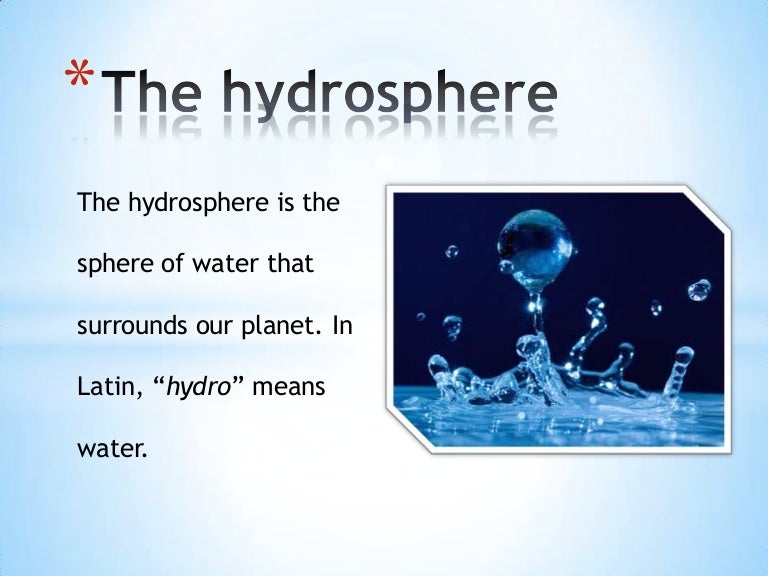 *The hydrosphere

The hydrosphere is the sphere of water that surrounds our planet. In Latin, “hydro” means water.